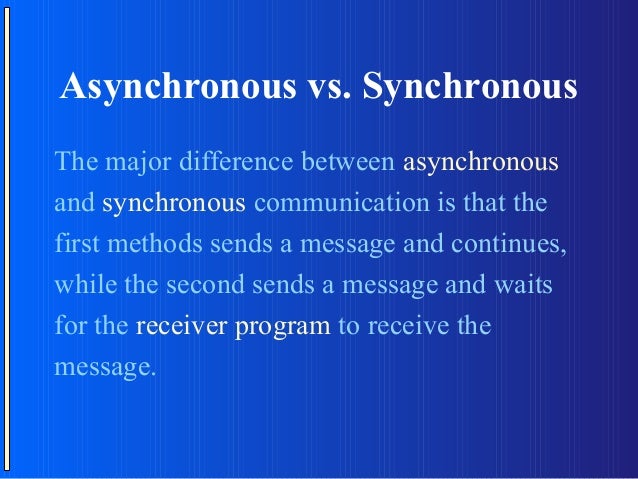 Asynchronous vs. Synchronous

The major difference between asynchronous and synchronous communication is that the first methods sends a message and continues, while the second sends a message and waits for the receiver program to receive the message.